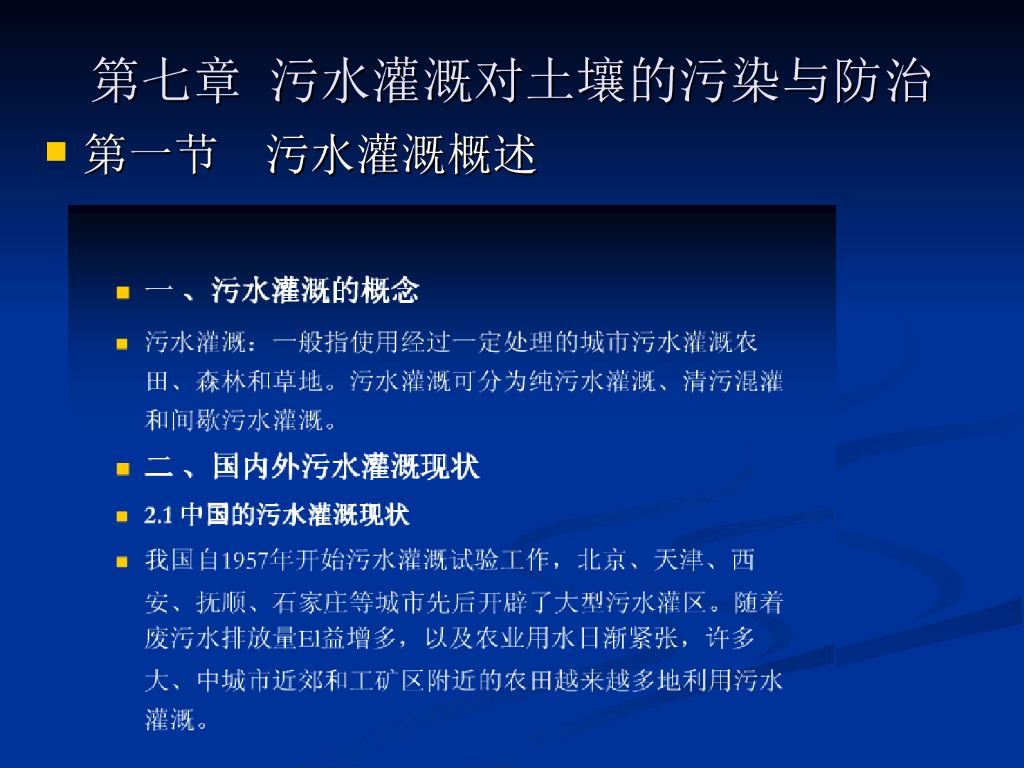 第七章 污水灌溉对土壤的污染与防治

第一节 污水灌溉概述

一、污水灌溉的概念

污水灌溉：一般指使用经过一定处理的城市污水灌溉农田、森林和草地。污水灌溉可分为纯污水灌溉、清污混灌和间歇污水灌溉。

二、国内外污水灌溉现状

2.1 中国的污水灌溉现状

我国自1957年开始污水灌溉试验工作，北京、天津、西安、抚顺、石家庄等城市先后开辟了大型污水灌区。随着废污水排放量El益增多，以及农业用水日渐紧张，许多大、中城市近郊和工矿区附近的农田越来越多地利用污水灌溉。